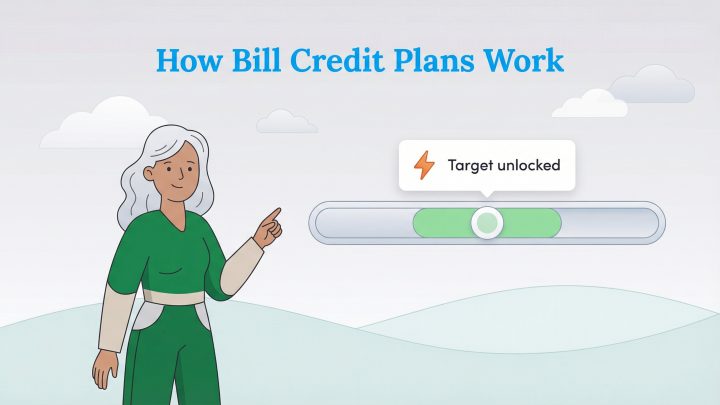 How Bill Credit Plans Work

Target unlocked